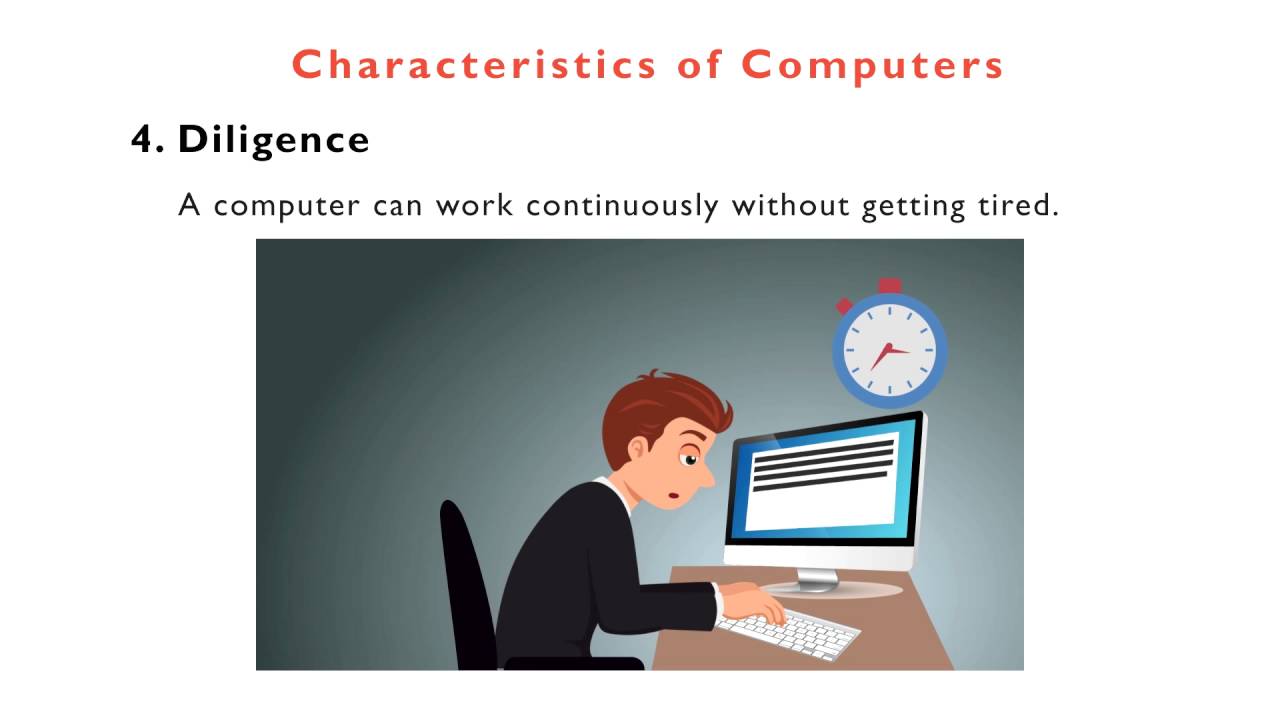 Characteristics of Computers

4. Diligence

A computer can work continuously without getting tired.